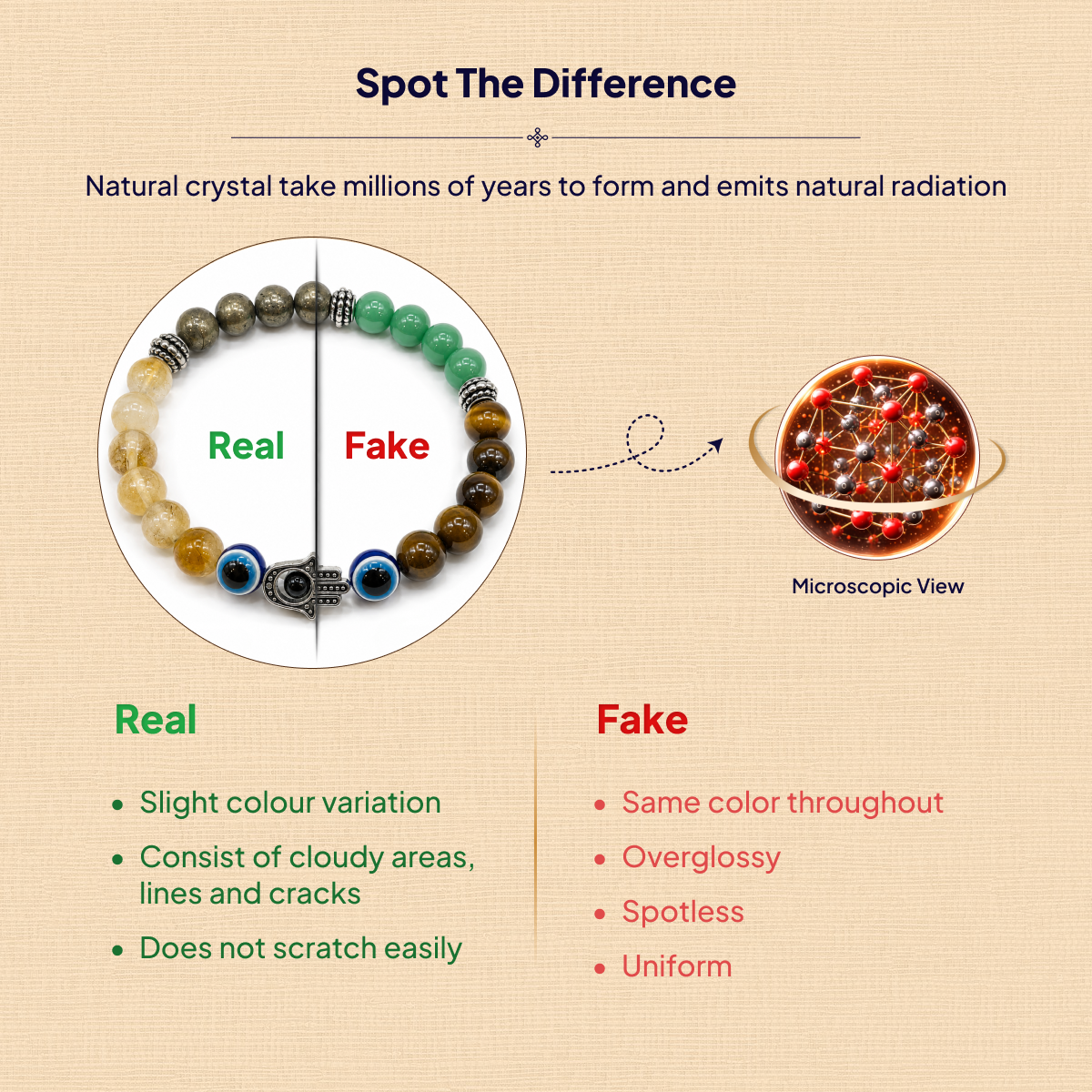 Spot The Difference

Natural crystal take millions of years to form and emits natural radiation

Real

Fake

Microscopic View

Real

- Slight colour variation
- Consist of cloudy areas, lines and cracks
- Does not scratch easily

Fake

- Same color throughout
- Overglossy
- Spotless
- Uniform